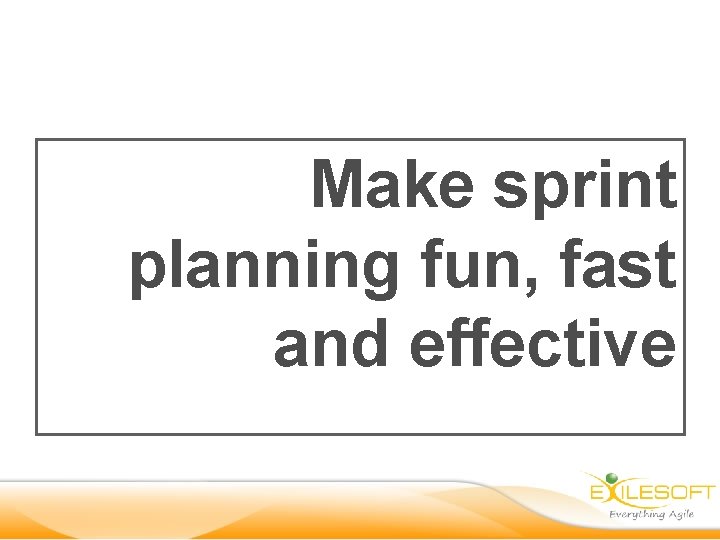 Make sprint planning fun, fast and effective

EXILESOFT
Everything Agile